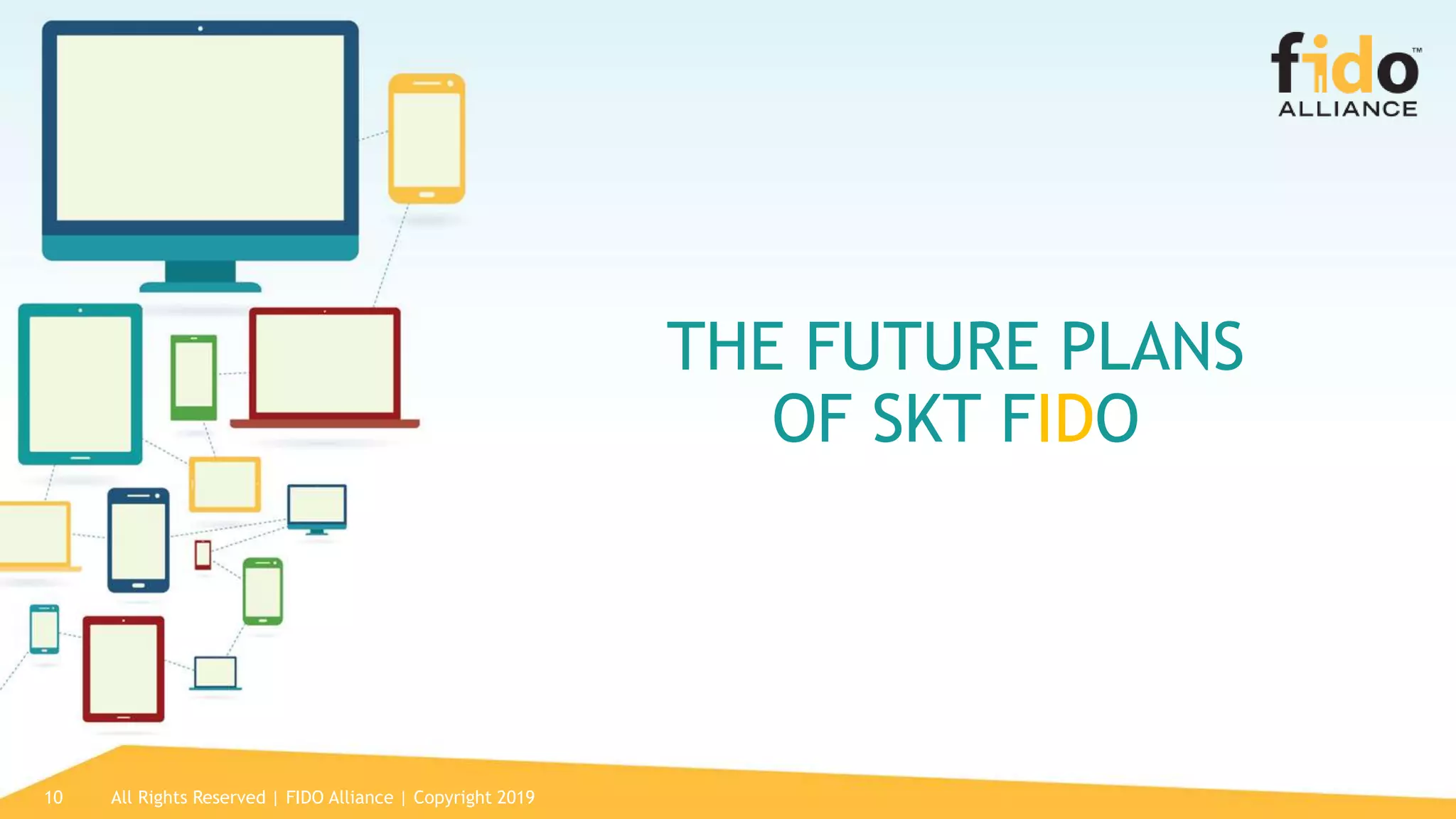 fido™
ALLIANCE

THE FUTURE PLANS OF SKT FIDO

10 All Rights Reserved | FIDO Alliance | Copyright 2019